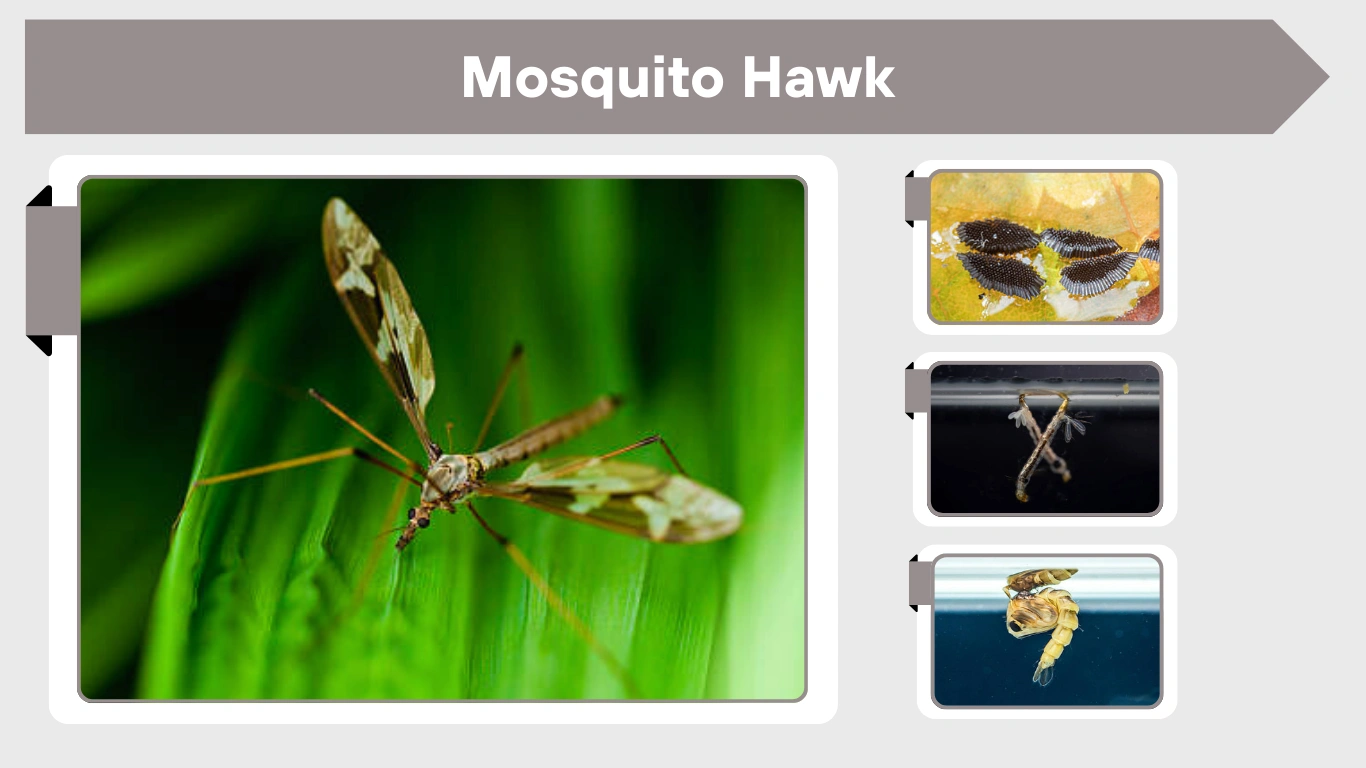 Mosquito Hawk